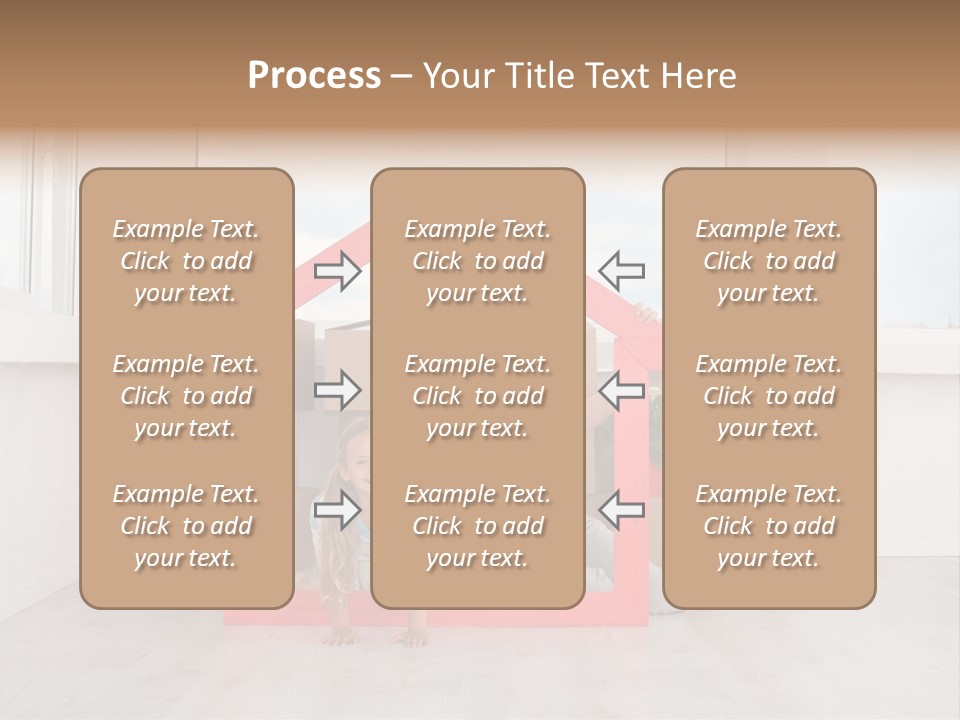 Process – Your Title Text Here

Example Text. Click to add your text.

Example Text. Click to add your text.

Example Text. Click to add your text.

Example Text. Click to add your text.

Example Text. Click to add your text.

Example Text. Click to add your text.

Example Text. Click to add your text.

Example Text. Click to add your text.

Example Text. Click to add your text.